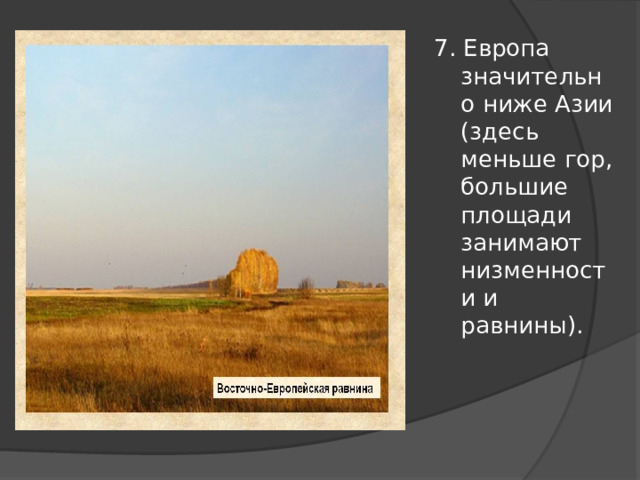 Восточно-Европейская равнина

7. Европа значительно ниже Азии (здесь меньше гор, большие площади занимают низменности и равнины).